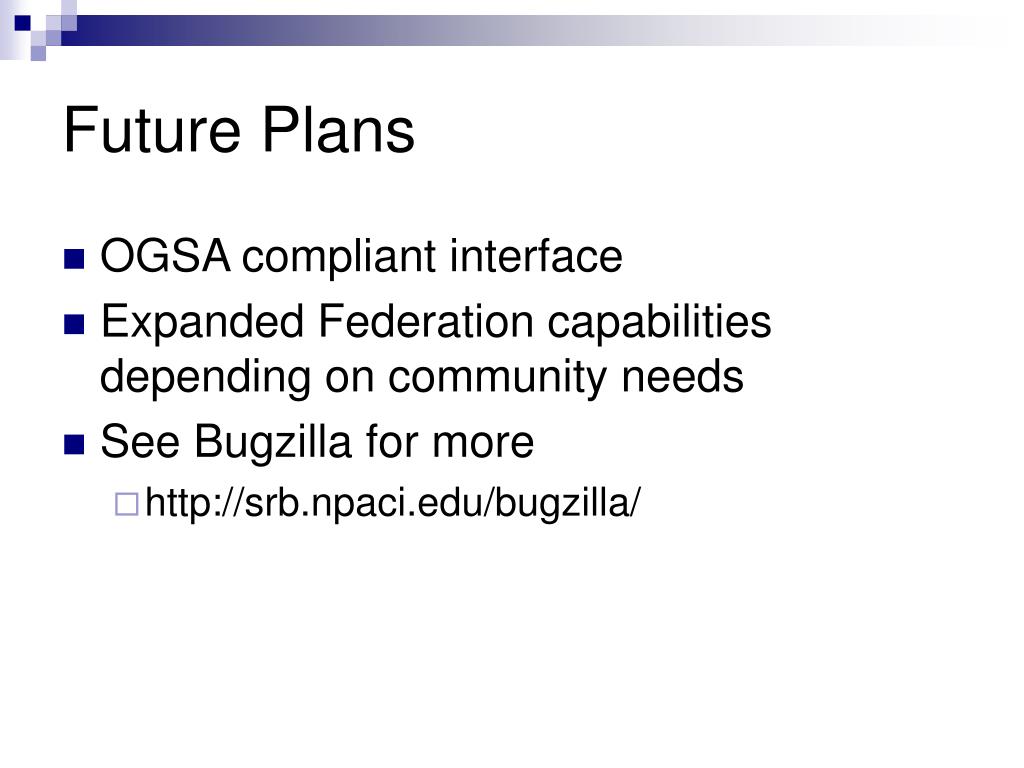 Future Plans

OGSA compliant interface

Expanded Federation capabilities depending on community needs

See Bugzilla for more

http://srb.npaci.edu/bugzilla/